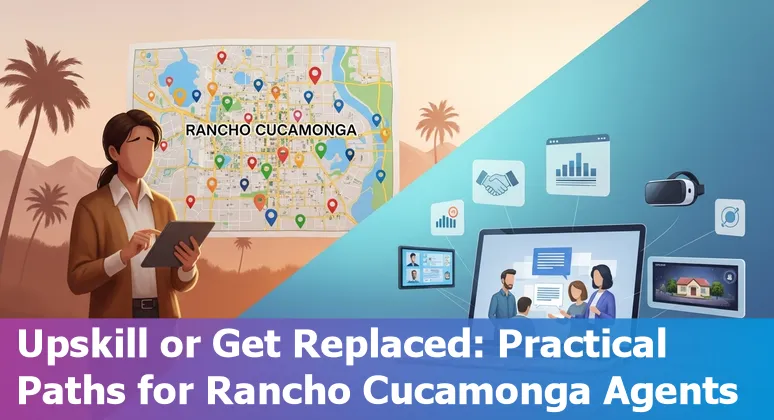 RANCHO CUCAMONGA

Upskill or Get Replaced: Practical Paths for Rancho Cucamonga Agents